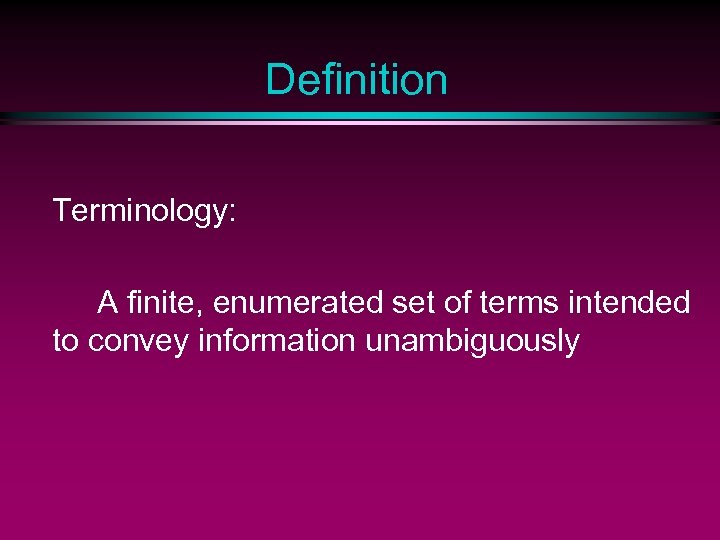 Definition

Terminology:

A finite, enumerated set of terms intended to convey information unambiguously